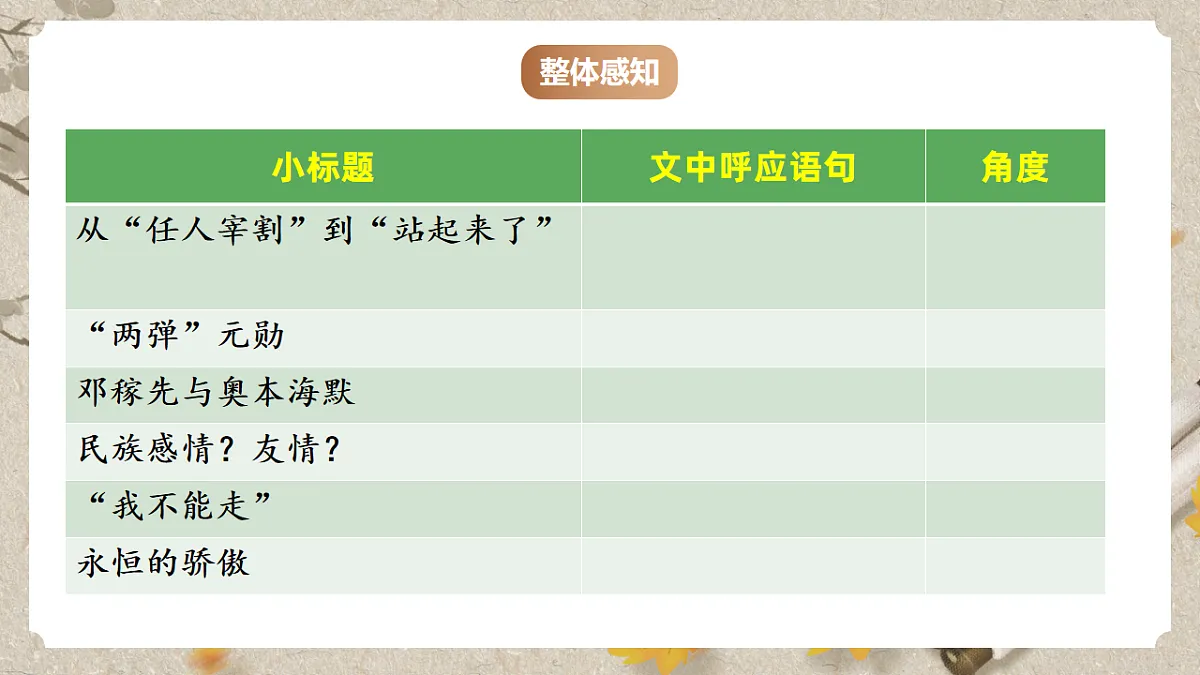 整体感知

| 小标题 | 文中呼应语句 | 角度 |
|---|---|---|
| 从“任人宰割”到“站起来了” | | |
| “两弹”元勋 | | |
| 邓稼先与奥本海默 | | |
| 民族感情？友情？ | | |
| “我不能走” | | |
| 永恒的骄傲 | | |